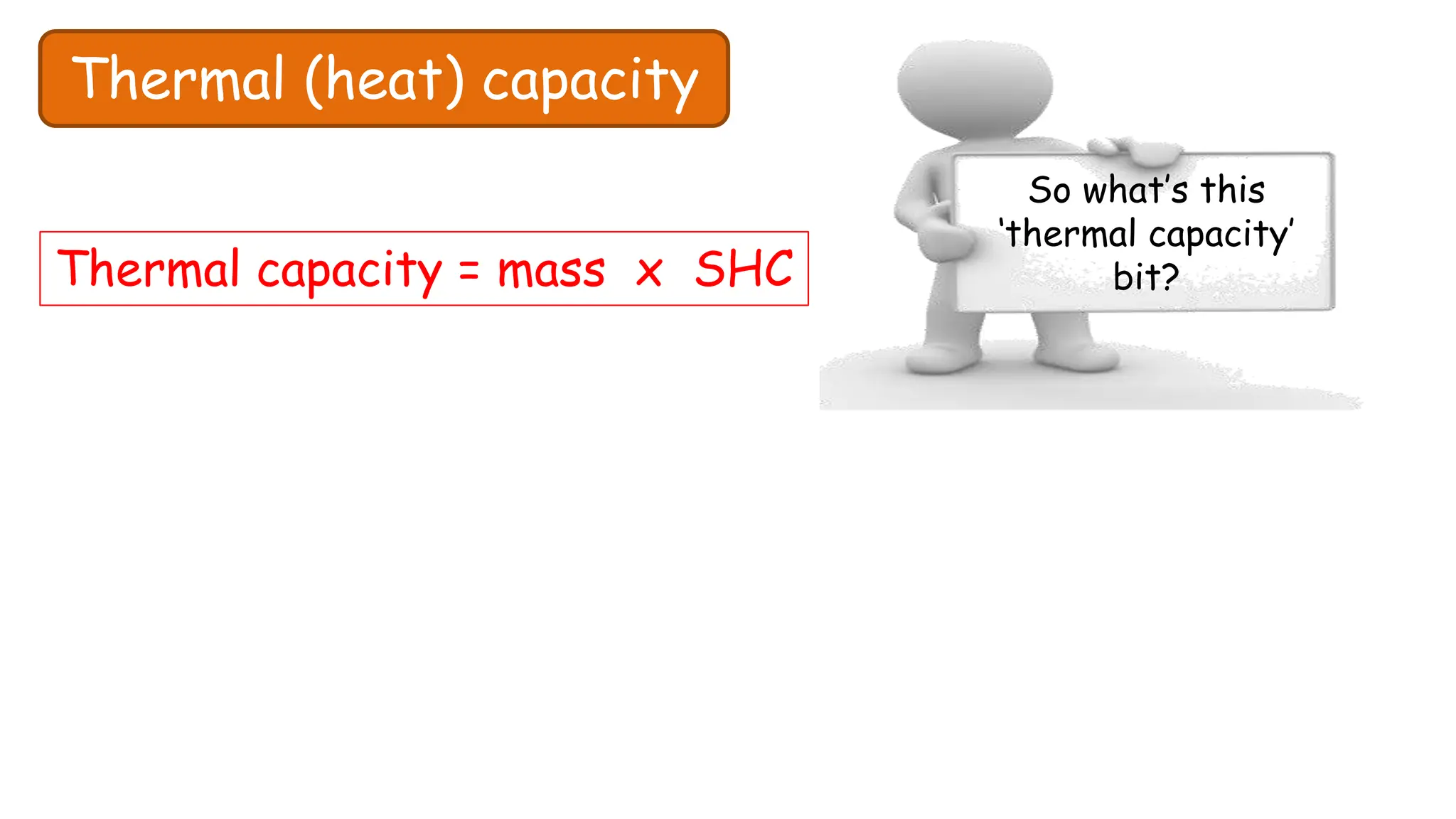 Thermal (heat) capacity

Thermal capacity = mass x SHC

So what's this 'thermal capacity' bit?